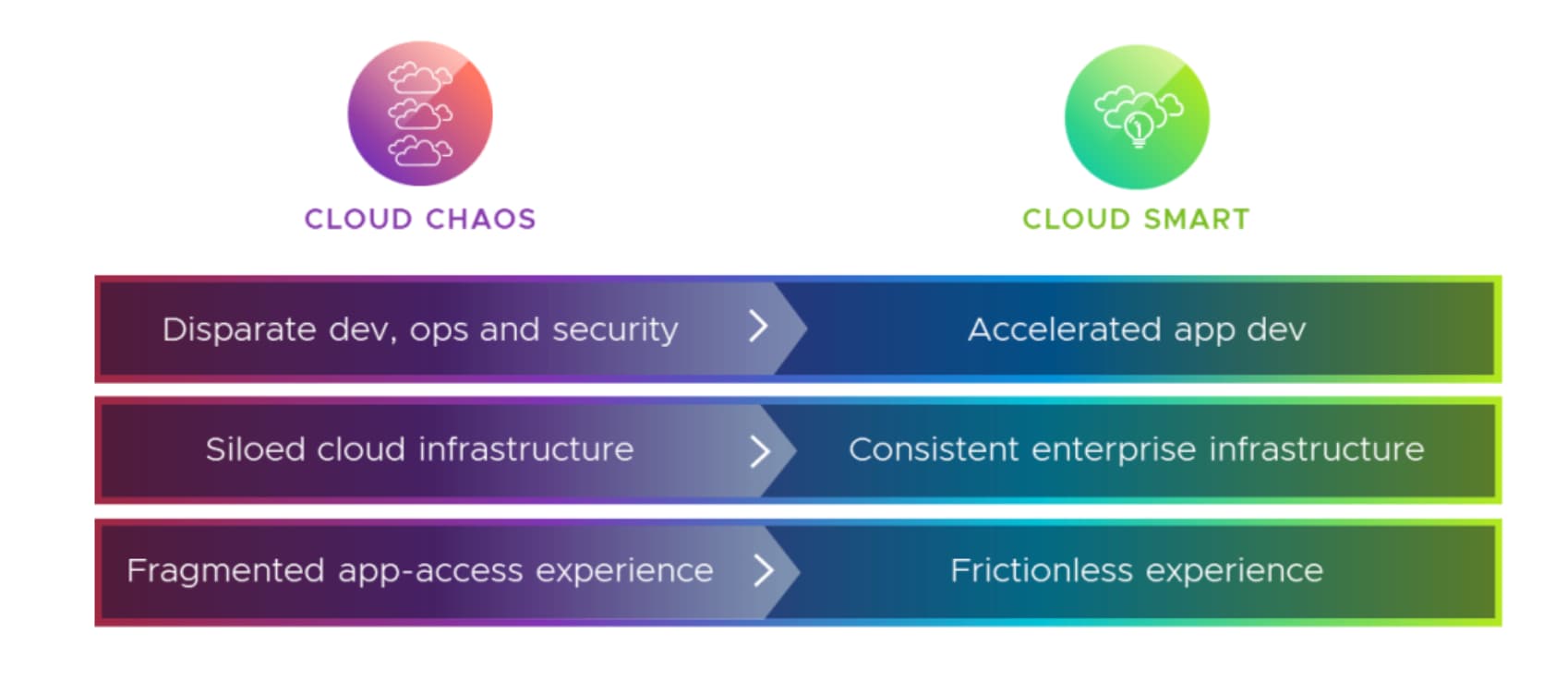 CLOUD CHAOS

CLOUD SMART

Disparate dev, ops and security

Accelerated app dev

Siloed cloud infrastructure

Consistent enterprise infrastructure

Fragmented app-access experience

Frictionless experience